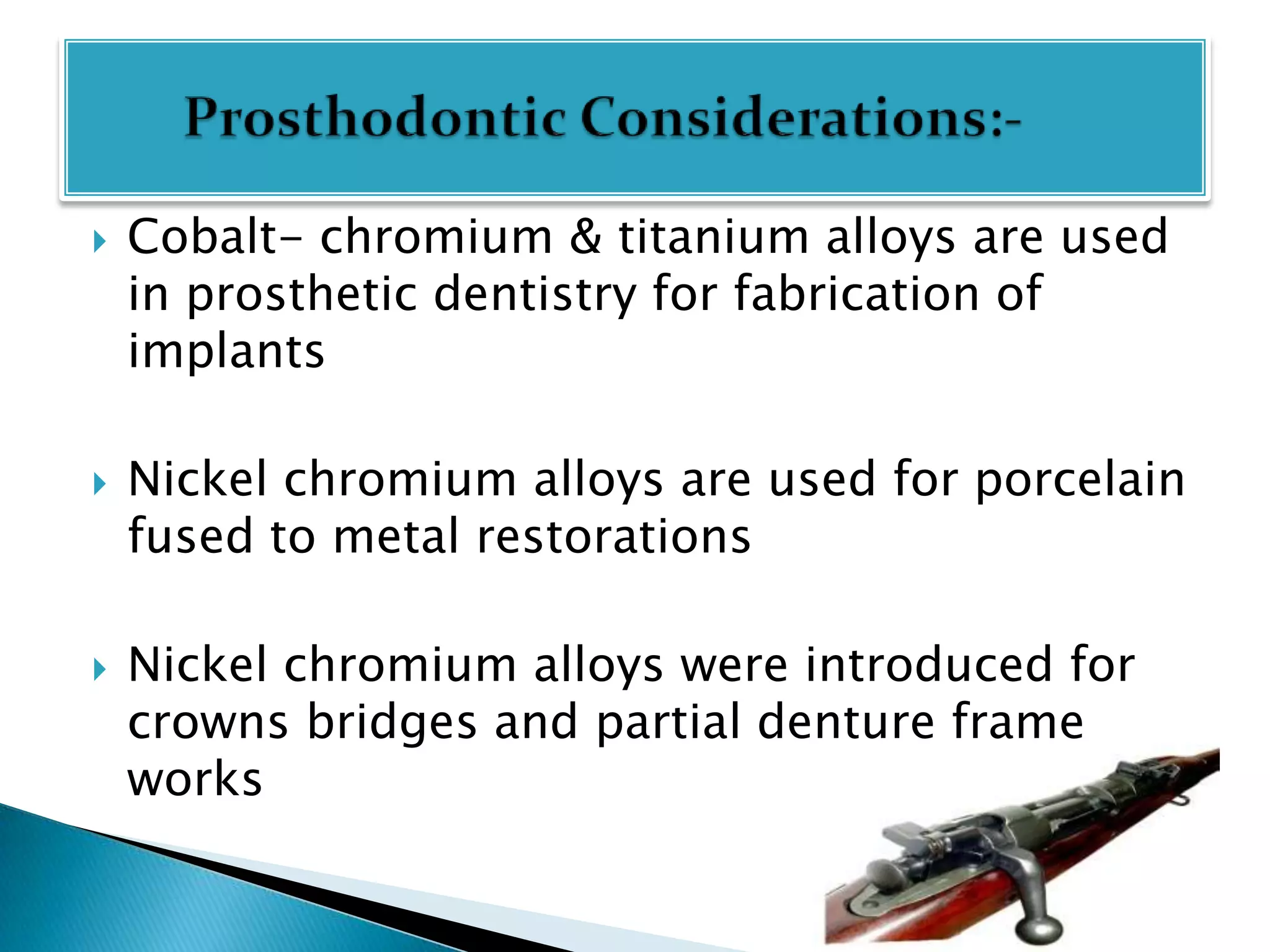 Prosthodontic Considerations:-

Cobalt- chromium & titanium alloys are used in prosthetic dentistry for fabrication of implants

Nickel chromium alloys are used for porcelain fused to metal restorations

Nickel chromium alloys were introduced for crowns bridges and partial denture frame works